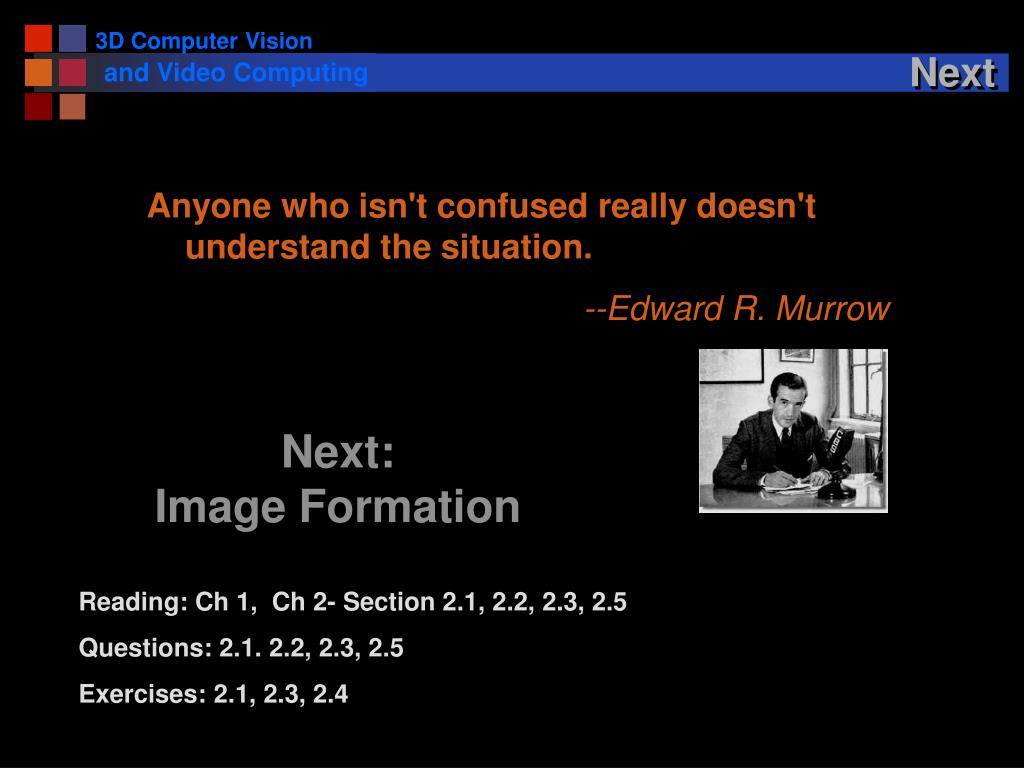 3D Computer Vision
and Video Computing

Next

Anyone who isn't confused really doesn't understand the situation.

--Edward R. Murrow

Next:
Image Formation

Reading: Ch 1, Ch 2- Section 2.1, 2.2, 2.3, 2.5

Questions: 2.1. 2.2, 2.3, 2.5

Exercises: 2.1, 2.3, 2.4